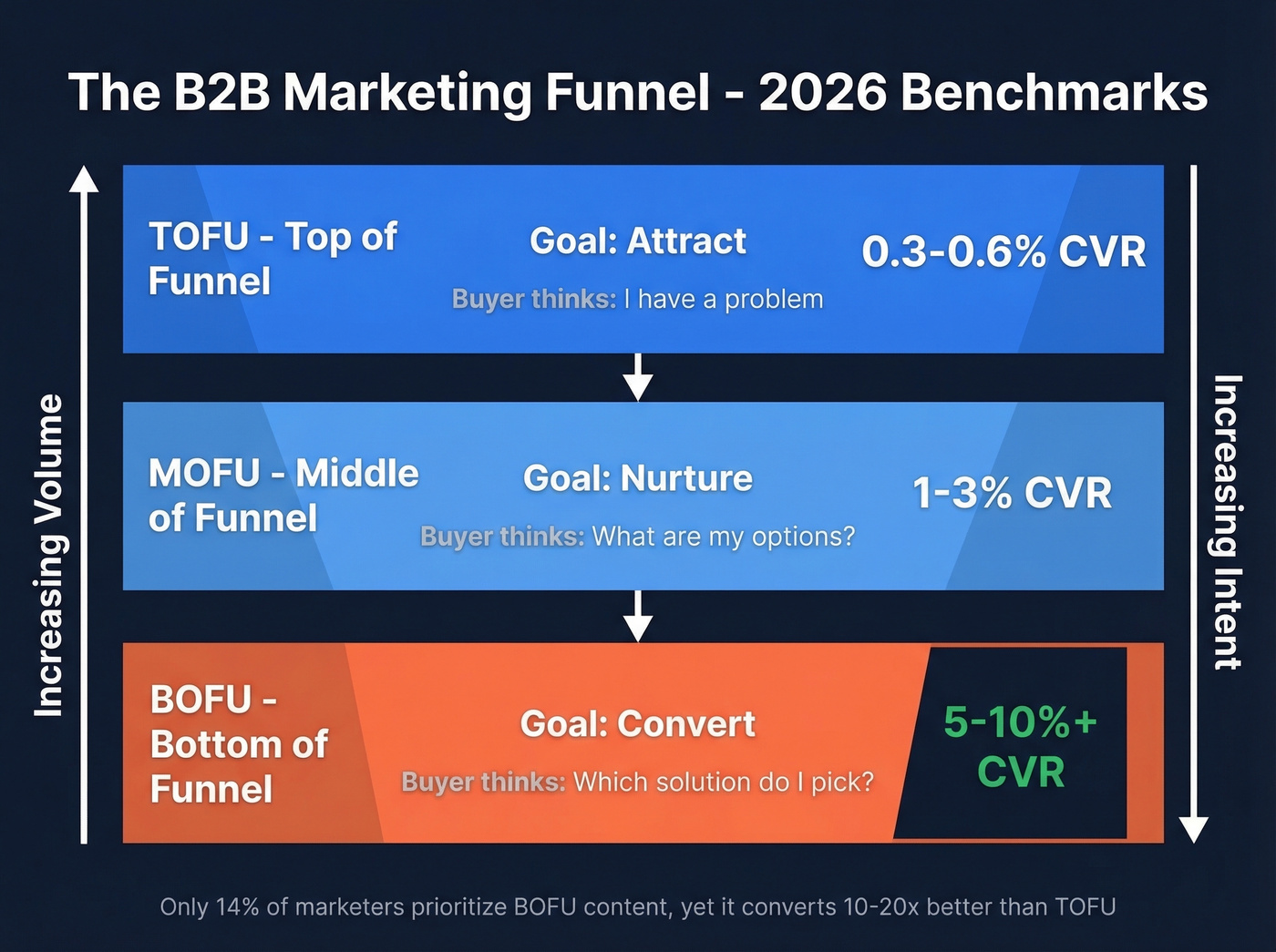 The B2B Marketing Funnel - 2026 Benchmarks

Increasing Volume

TOFU - Top of Funnel

Goal: Attract

Buyer thinks: I have a problem

0.3-0.6% CVR

MOFU - Middle of Funnel

Goal: Nurture

Buyer thinks: What are my options?

1-3% CVR

BOFU - Bottom of Funnel

Goal: Convert

Buyer thinks: Which solution do I pick?

5-10%+ CVR

Increasing Intent

Only 14% of marketers prioritize BOFU content, yet it converts 10-20x better than TOFU